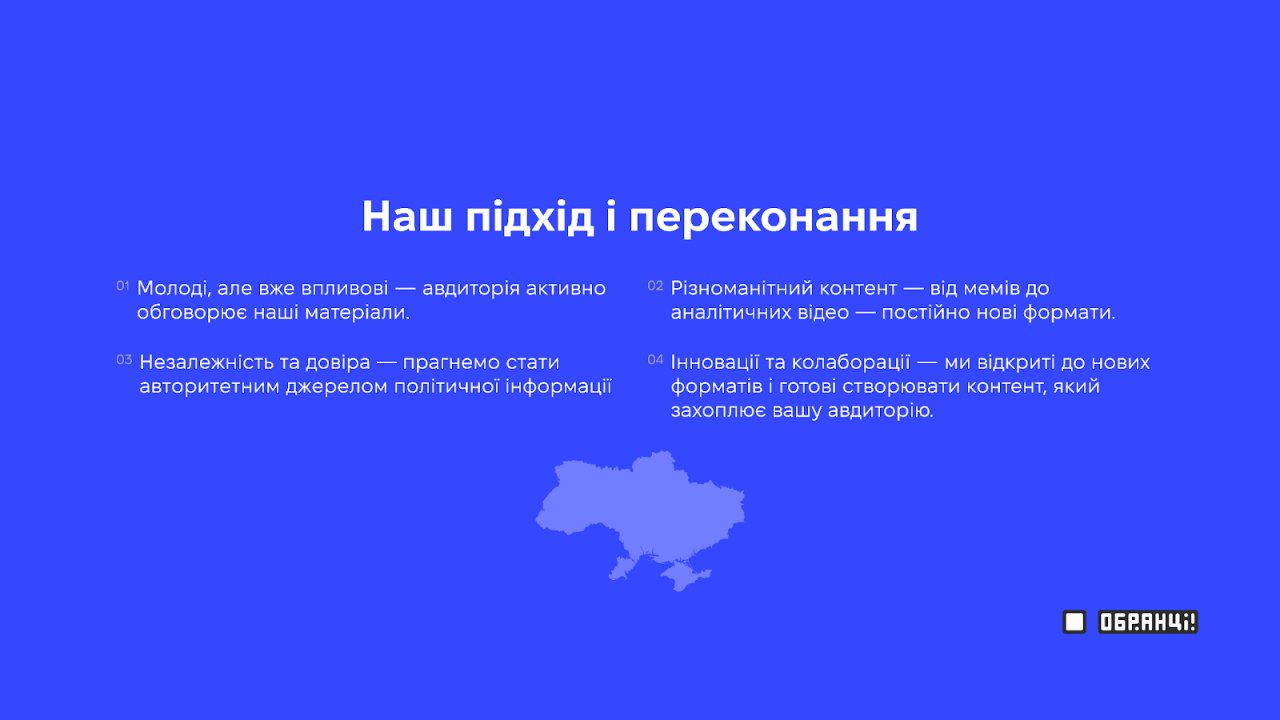 Наш підхід і переконання

01 Молоді, але вже впливові — авдиторія активно обговорює наші матеріали.

03 Незалежність та довіра — прагнемо стати авторитетним джерелом політичної інформації

02 Різноманітний контент — від мемів до аналітичних відео — постійно нові формати.

04 Інновації та колаборації — ми відкриті до нових форматів і готові створювати контент, який захоплює вашу авдиторію.

ОБРАНЦІ!